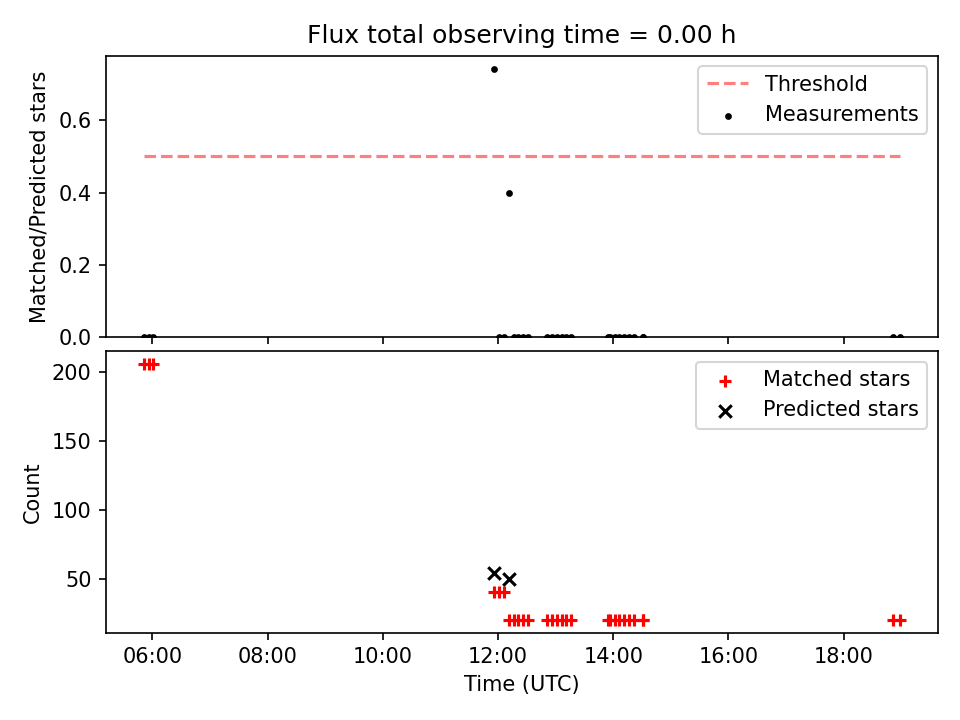 Flux total observing time = 0.00 h

Matched/Predicted stars

0.6
0.4
0.2
0.0

Threshold
Measurements

Count

200
150
100
50

Matched stars
Predicted stars

06:00
08:00
10:00
12:00
14:00
16:00
18:00

Time (UTC)